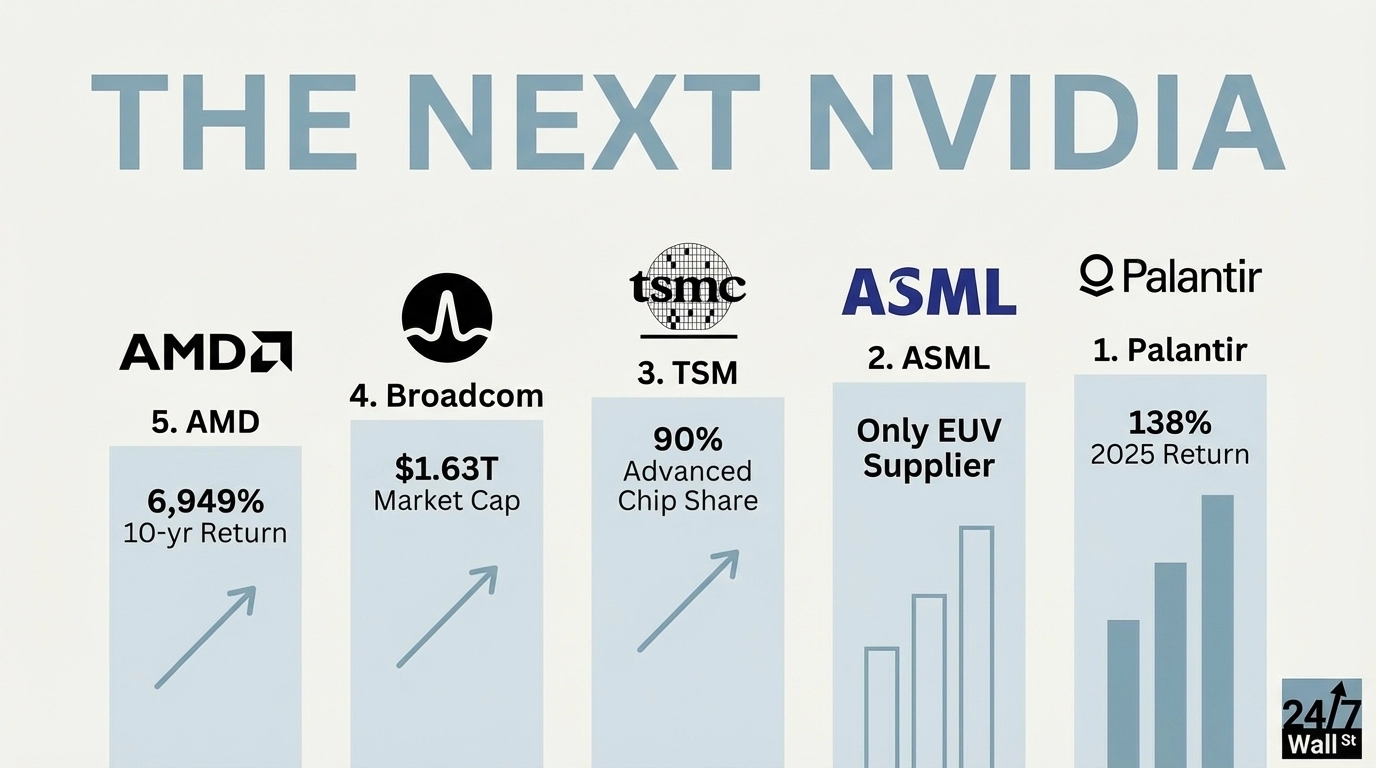 THE NEXT NVIDIA

AMD

5. AMD

6,949%
10-yr Return

4. Broadcom

$1.63T
Market Cap

tsmc

3. TSM

90%
Advanced Chip Share

ASML

2. ASML

Only EUV Supplier

Palantir

1. Palantir

138%
2025 Return

24/7 Wall St